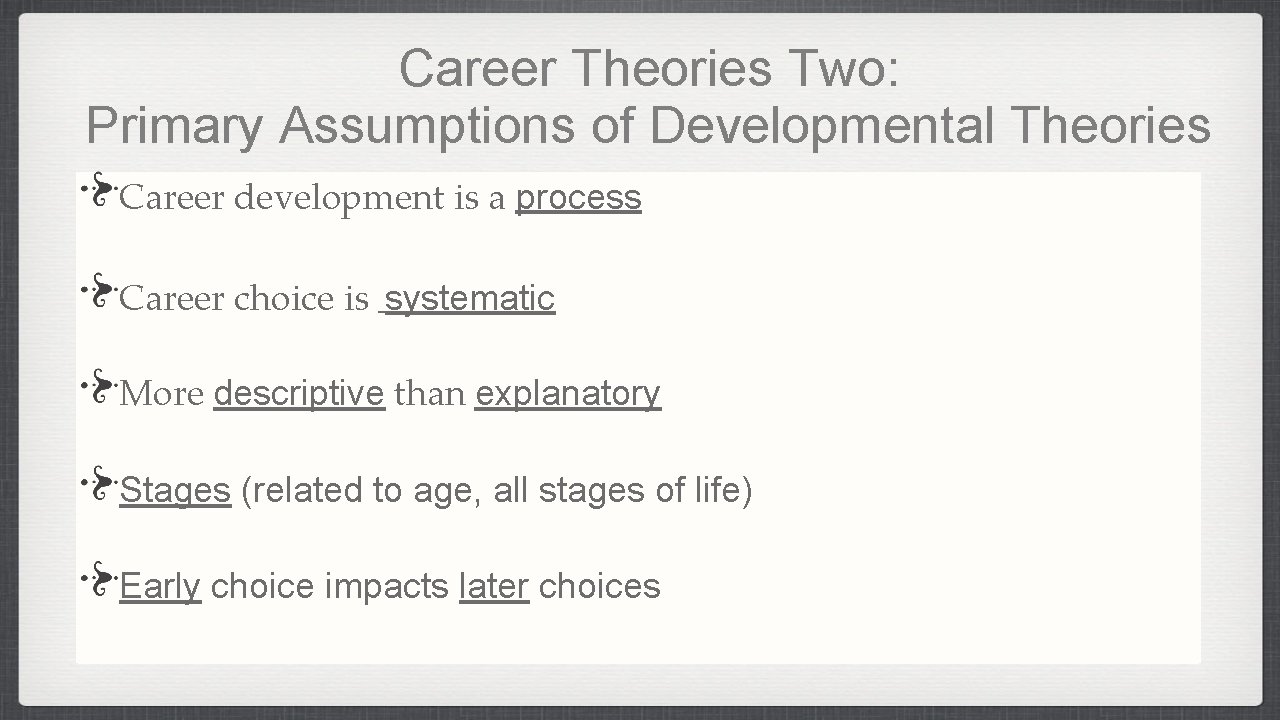 Career Theories Two:
Primary Assumptions of Developmental Theories

Career development is a process

Career choice is systematic

More descriptive than explanatory

Stages (related to age, all stages of life)

Early choice impacts later choices